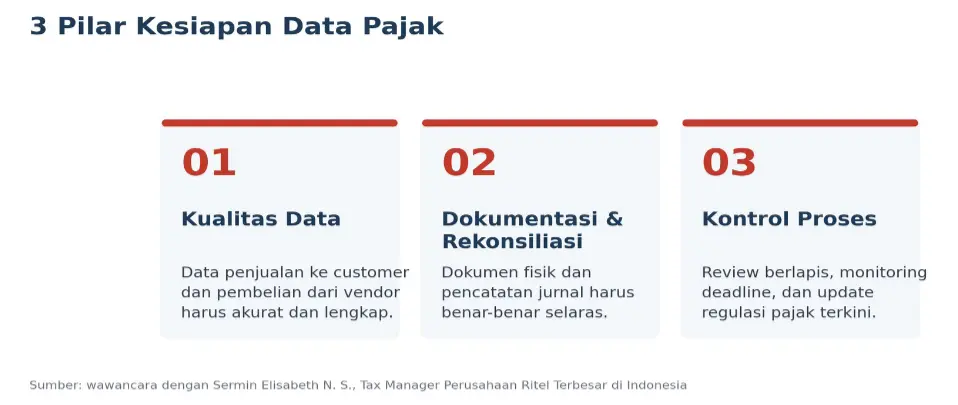 3 Pilar Kesiapan Data Pajak

01

Kualitas Data

Data penjualan ke customer dan pembelian dari vendor harus akurat dan lengkap.

02

Dokumentasi & Rekonsiliasi

Dokumen fisik dan pencatatan jurnal harus benar-benar selaras.

03

Kontrol Proses

Review berlapis, monitoring deadline, dan update regulasi pajak terkini.

Sumber: wawancara dengan Sermin Elisabeth N. S., Tax Manager Perusahaan Ritel Terbesar di Indonesia